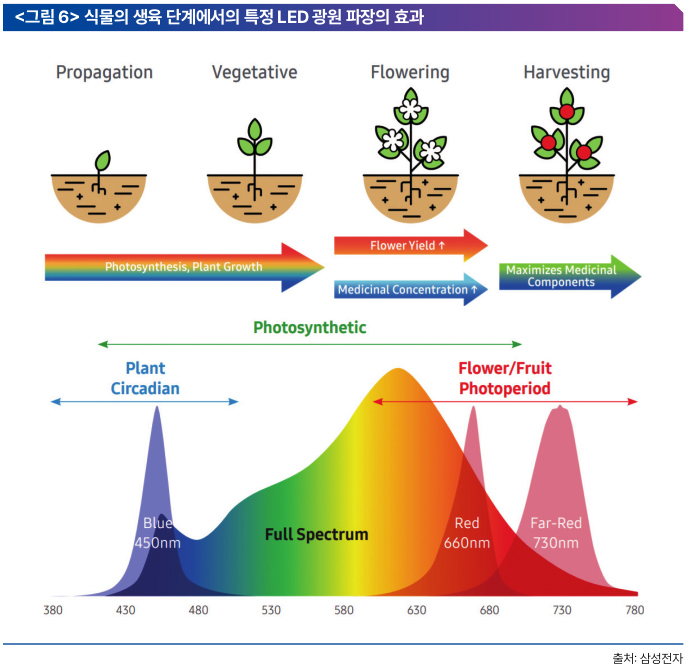 <그림 6> 식물의 생육 단계에서의 특정 LED 광원 파장의 효과

Propagation
Vegetative
Flowering
Harvesting

Photosynthesis, Plant Growth
Flower Yield ↑
Medicinal Concentration ↑
Maximizes Medicinal Components

Photosynthetic
Plant Circadian
Flower/Fruit Photoperiod

Blue 450nm
Full Spectrum
Red 660nm
Far-Red 730nm

380
430
480
530
580
630
680
730
780

출처: 삼성전자